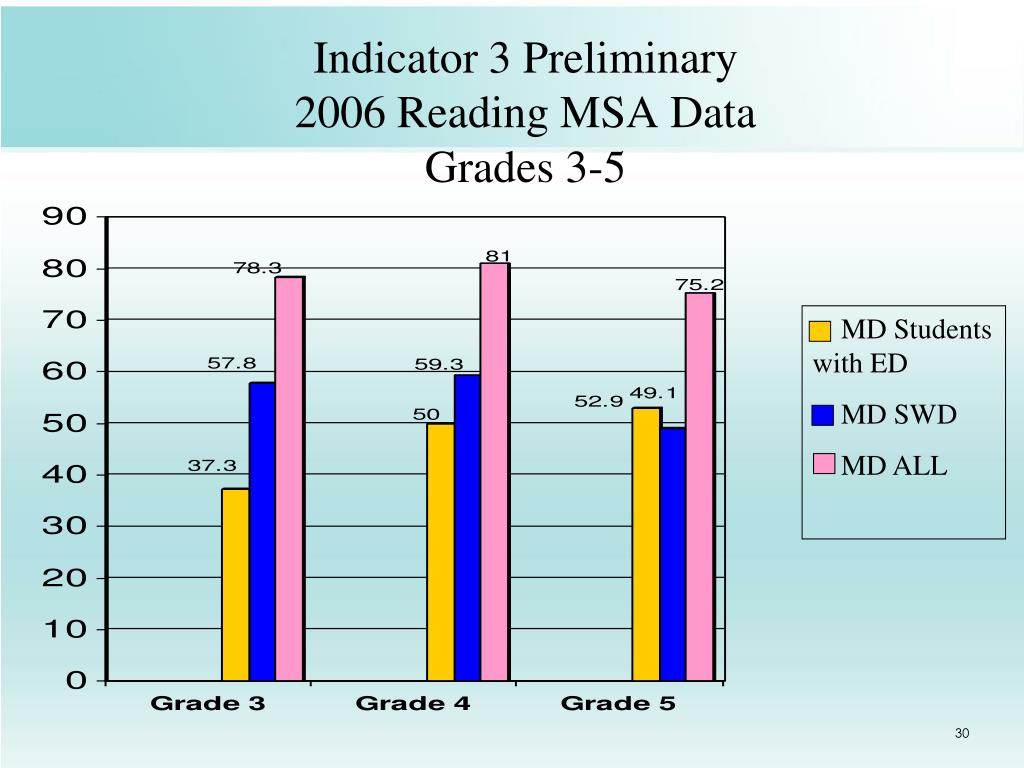 Indicator 3 Preliminary
2006 Reading MSA Data
Grades 3-5

90
80
70
60
50
40
30
20
10
0

37.3
57.8
78.3
50
59.3
81
52.9
49.1
75.2

Grade 3
Grade 4
Grade 5

MD Students with ED
MD SWD
MD ALL

30